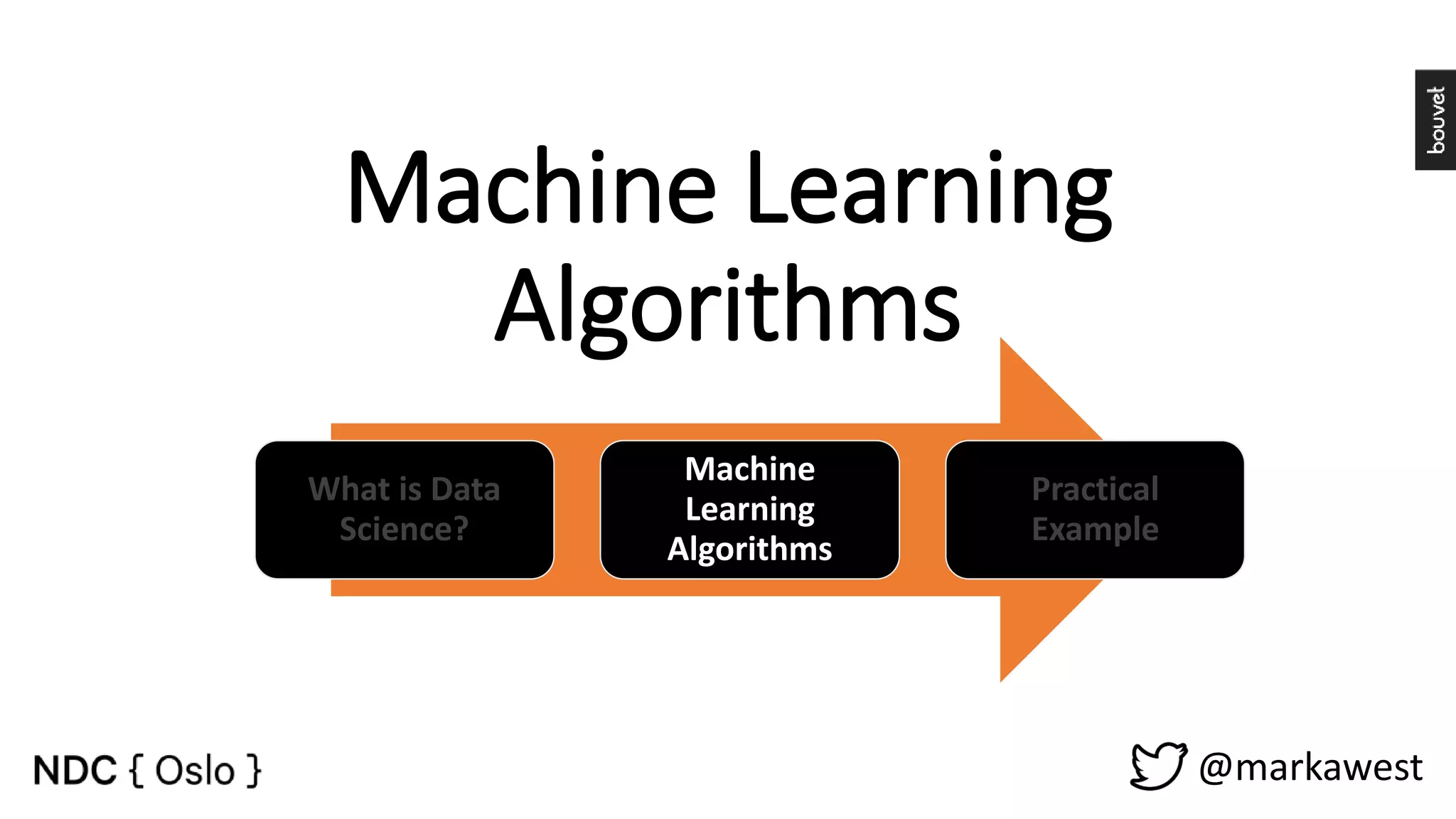 bouvet

Machine Learning Algorithms

What is Data Science?

Machine Learning Algorithms

Practical Example

NDC { Oslo }

@markawest